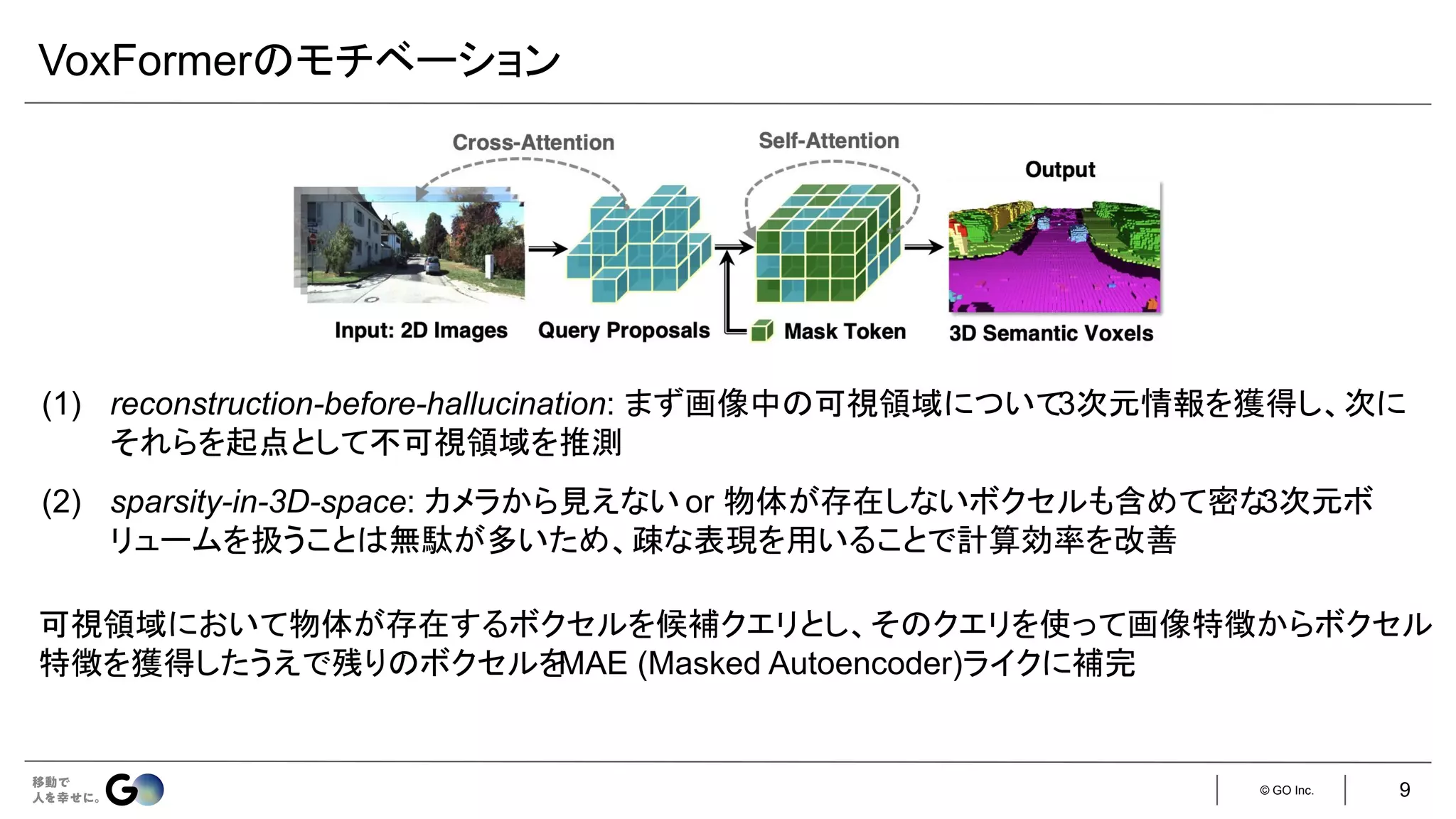 VoxFormerのモチベーション

Cross-Attention

Self-Attention

Output

Input: 2D Images

Query Proposals

Mask Token

3D Semantic Voxels

(1) reconstruction-before-hallucination: まず画像中の可視領域について3次元情報を獲得し、次にそれらを起点として不可視領域を推測

(2) sparsity-in-3D-space: カメラから見えない or 物体が存在しないボクセルも含めて密な3次元ボリュームを扱うことは無駄が多いため、疎な表現を用いることで計算効率を改善

可視領域において物体が存在するボクセルを候補クエリとし、そのクエリを使って画像特徴からボクセル特徴を獲得したうえで残りのボクセルをMAE (Masked Autoencoder)ライクに補完

移動で人を幸せに。 GO

© GO Inc.

9